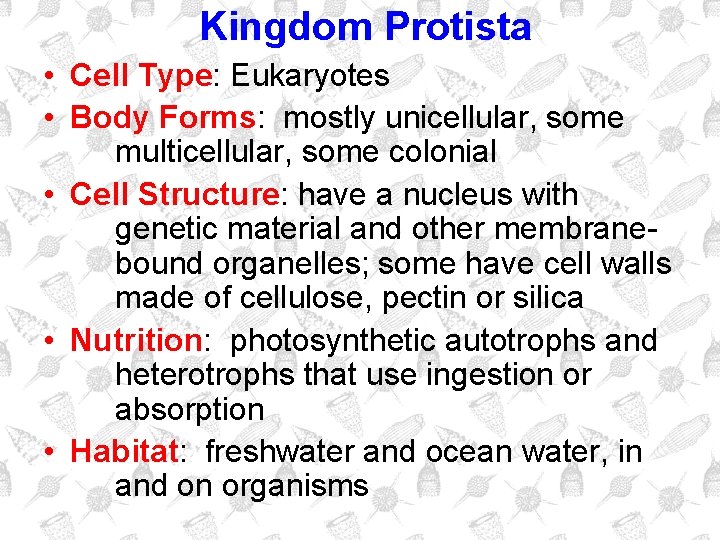 Kingdom Protista

• Cell Type: Eukaryotes
• Body Forms: mostly unicellular, some multicellular, some colonial
• Cell Structure: have a nucleus with genetic material and other membrane-bound organelles; some have cell walls made of cellulose, pectin or silica
• Nutrition: photosynthetic autotrophs and heterotrophs that use ingestion or absorption
• Habitat: freshwater and ocean water, in and on organisms